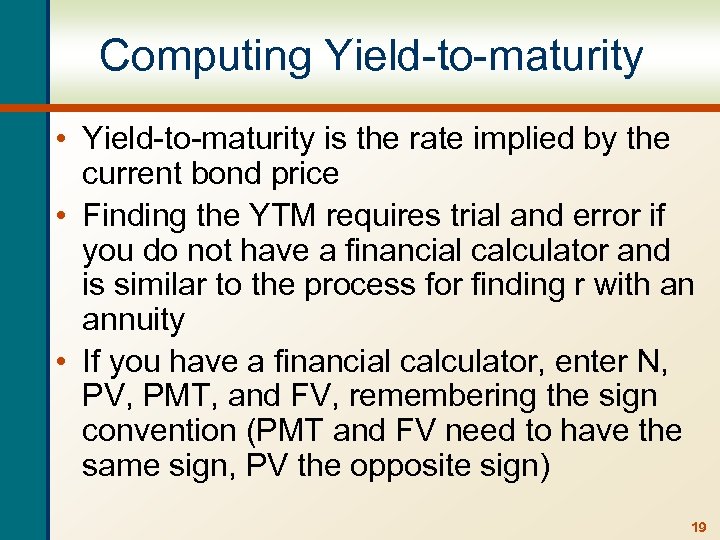 Computing Yield-to-maturity

• Yield-to-maturity is the rate implied by the current bond price

• Finding the YTM requires trial and error if you do not have a financial calculator and is similar to the process for finding r with an annuity

• If you have a financial calculator, enter N, PV, PMT, and FV, remembering the sign convention (PMT and FV need to have the same sign, PV the opposite sign)

19